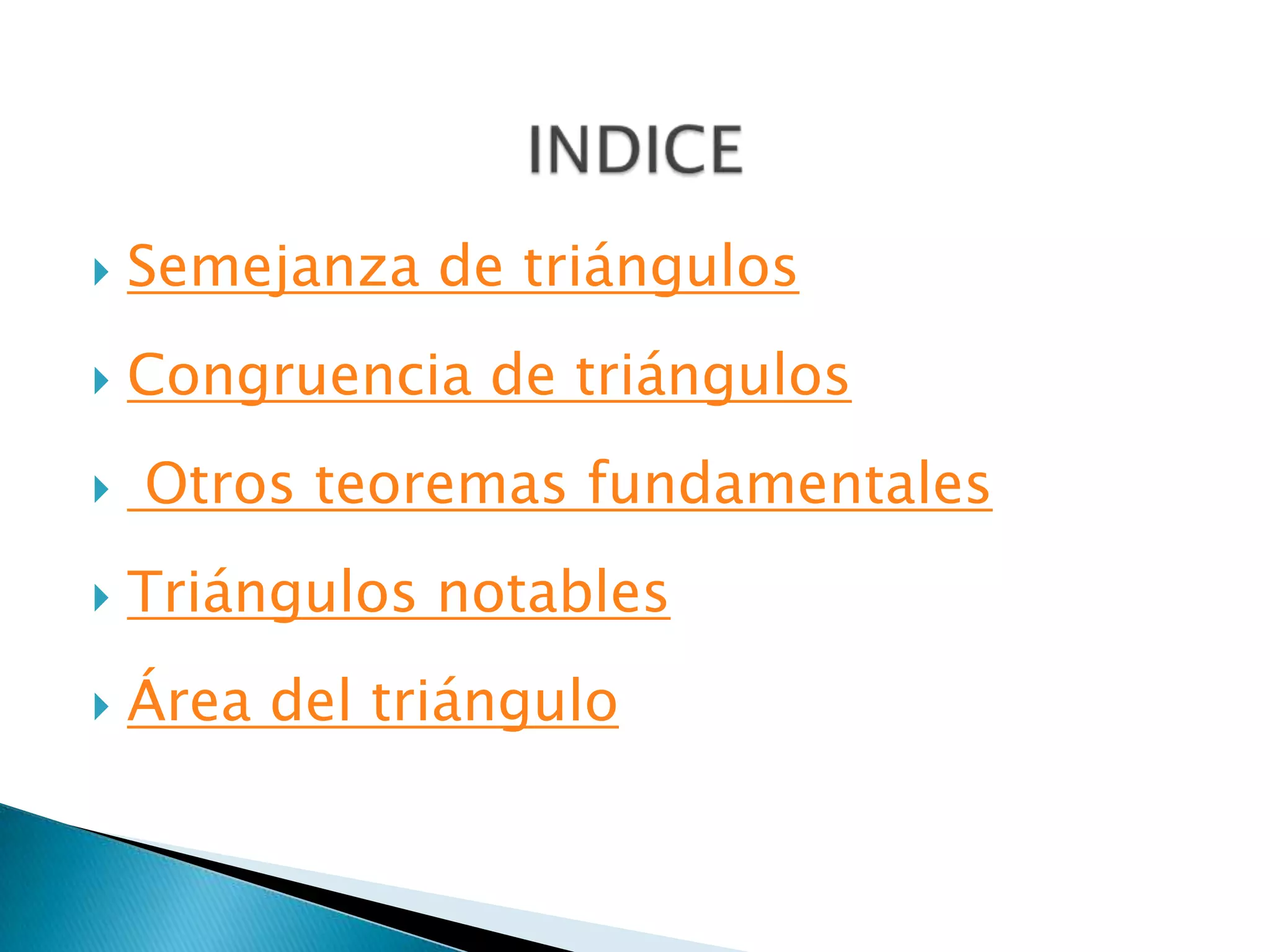 INDICE

Semejanza de triángulos

Congruencia de triángulos

Otros teoremas fundamentales

Triángulos notables

Área del triángulo